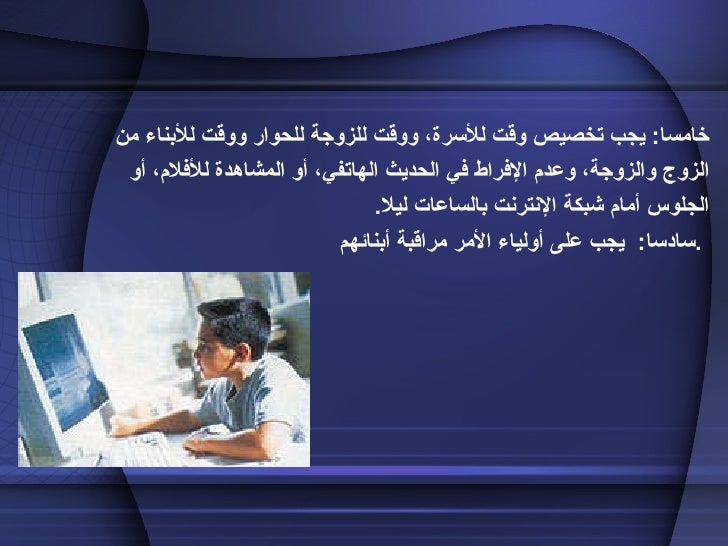 خامسا: يجب تخصيص وقت للأسرة، ووقت للزوجة للحوار ووقت للأبناء من الزوج والزوجة، وعدم الإفراط في الحديث الهاتفي، أو المشاهدة للأفلام، أو الجلوس أمام شبكة الإنترنت بالساعات ليلا.

سادسا: يجب على أولياء الأمر مراقبة أبنائهم.